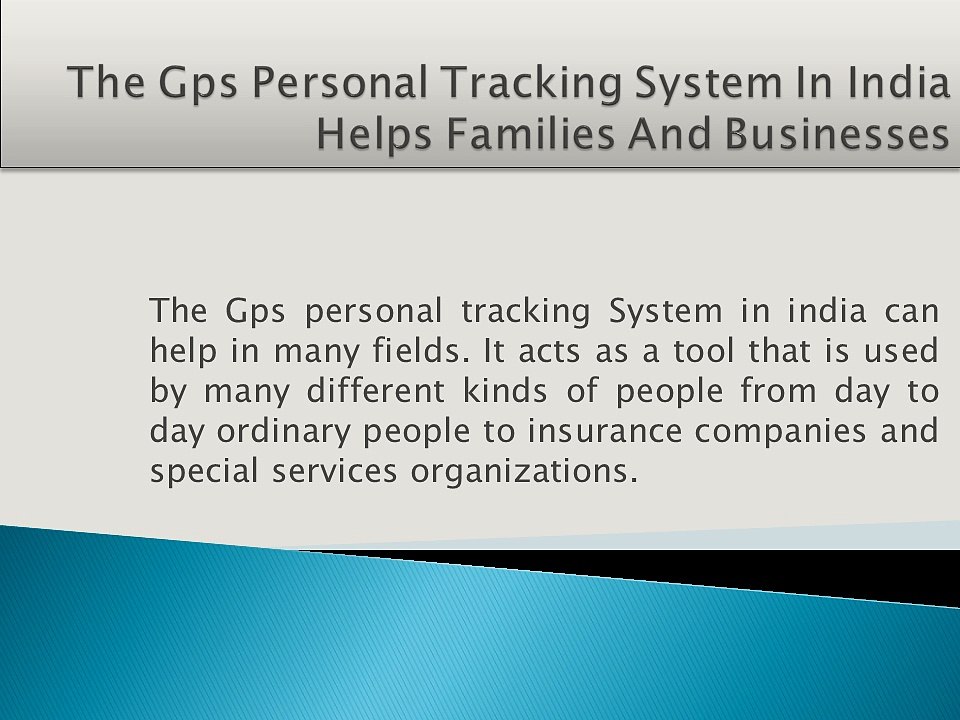 The Gps Personal Tracking System In India Helps Families And Businesses

The Gps personal tracking System in india can help in many fields. It acts as a tool that is used by many different kinds of people from day to day ordinary people to insurance companies and special services organizations.